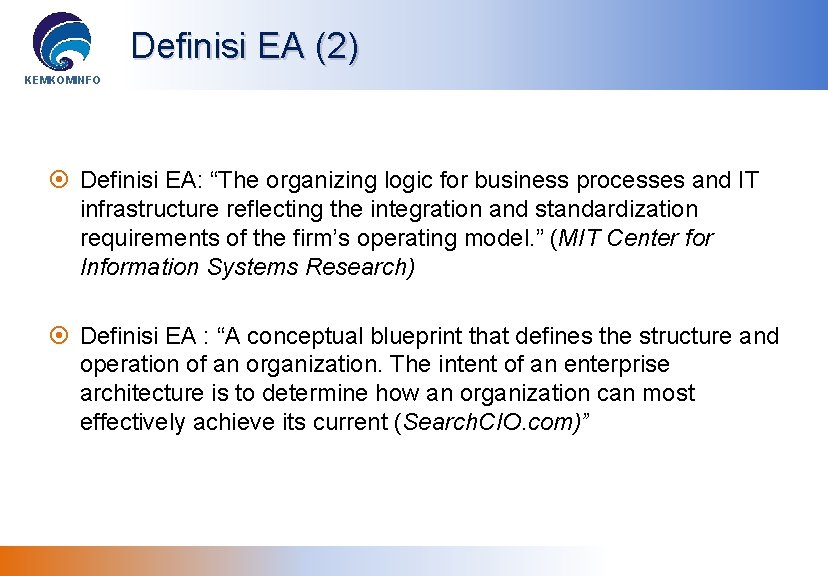 KEMKOMINFO

Definisi EA (2)

Definisi EA: “The organizing logic for business processes and IT infrastructure reflecting the integration and standardization requirements of the firm’s operating model.” (MIT Center for Information Systems Research)

Definisi EA : “A conceptual blueprint that defines the structure and operation of an organization. The intent of an enterprise architecture is to determine how an organization can most effectively achieve its current (SearchCIO.com)”